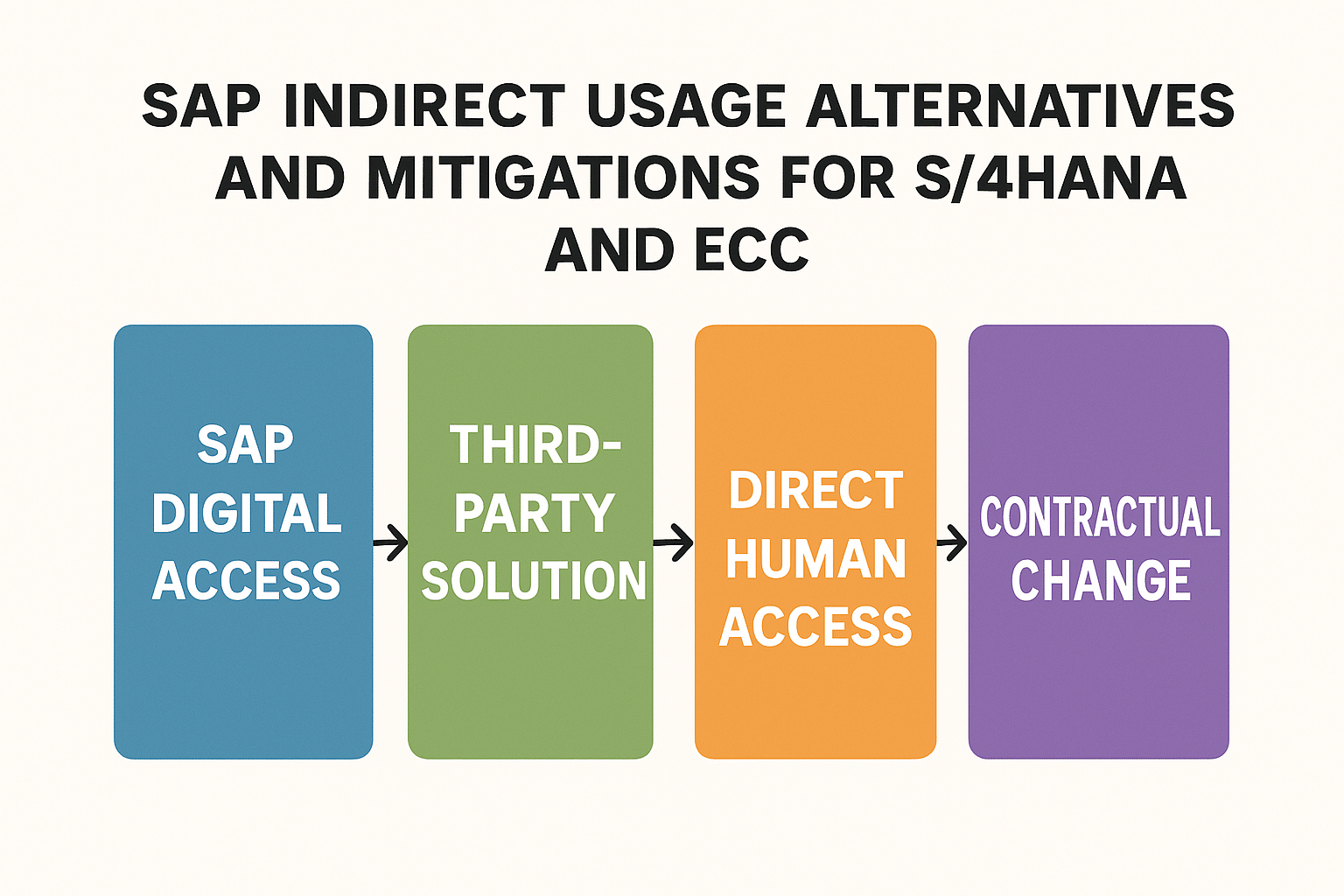 SAP INDIRECT USAGE ALTERNATIVES AND MITIGATIONS FOR S/4HANA AND ECC

SAP DIGITAL ACCESS

THIRD-PARTY SOLUTION

DIRECT HUMAN ACCESS

CONTRACTUAL CHANGE